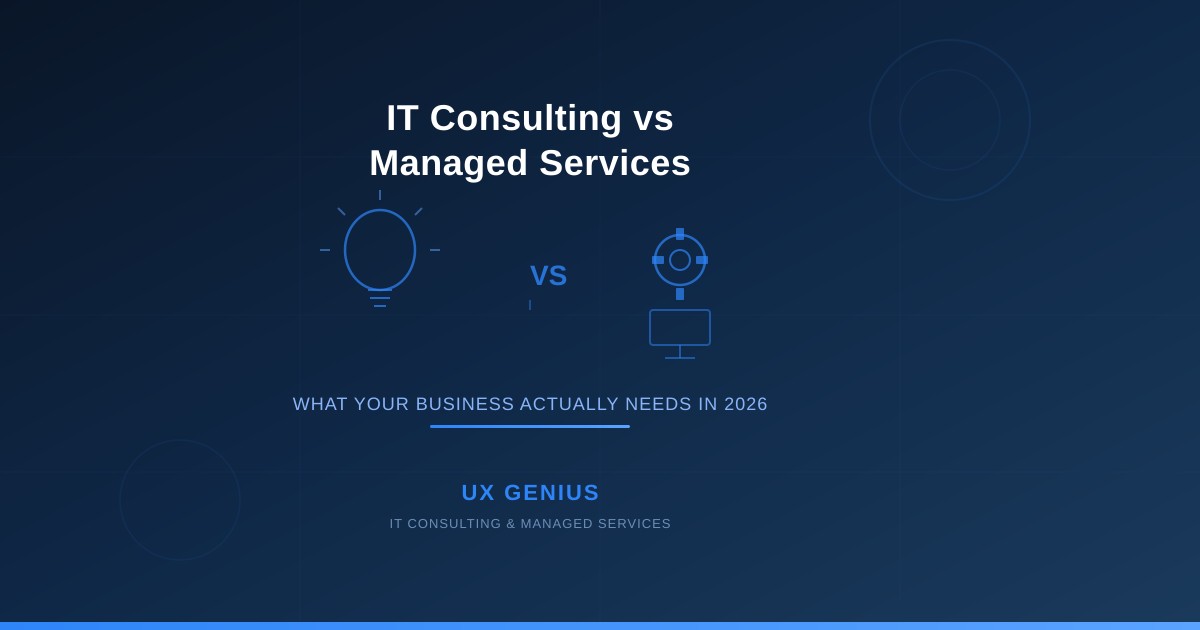 IT Consulting vs Managed Services

VS

WHAT YOUR BUSINESS ACTUALLY NEEDS IN 2026

UX GENIUS

IT CONSULTING & MANAGED SERVICES